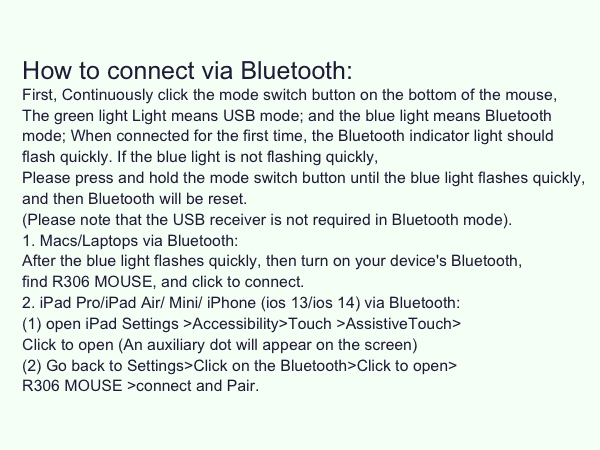 How to connect via Bluetooth:
First, Continuously click the mode switch button on the bottom of the mouse, The green light Light means USB mode; and the blue light means Bluetooth mode; When connected for the first time, the Bluetooth indicator light should flash quickly. If the blue light is not flashing quickly,
Please press and hold the mode switch button until the blue light flashes quickly, and then Bluetooth will be reset.
(Please note that the USB receiver is not required in Bluetooth mode).
1. Macs/Laptops via Bluetooth:
After the blue light flashes quickly, then turn on your device's Bluetooth, find R306 MOUSE, and click to connect.
2. iPad Pro/iPad Air/ Mini/ iPhone (ios 13/ios 14) via Bluetooth:
(1) open iPad Settings >Accessibility>Touch >AssistiveTouch>
Click to open (An auxiliary dot will appear on the screen)
(2) Go back to Settings>Click on the Bluetooth>Click to open>
R306 MOUSE >connect and Pair.